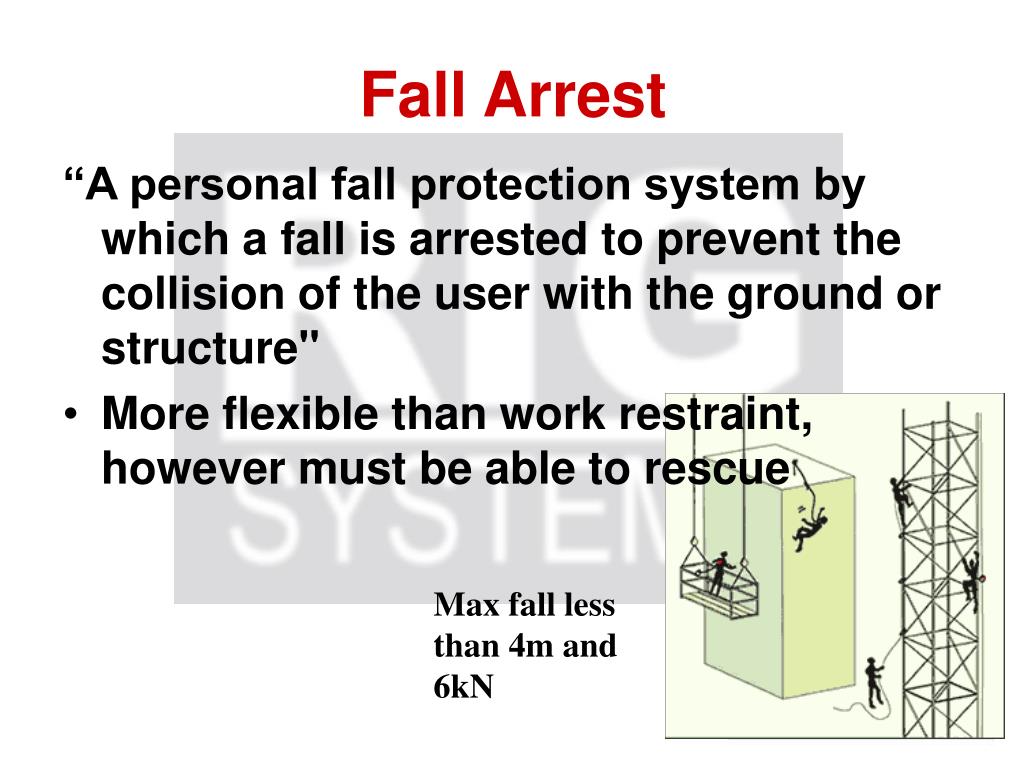 Fall Arrest

“A personal fall protection system by which a fall is arrested to prevent the collision of the user with the ground or structure"

• More flexible than work restraint, however must be able to rescue

Max fall less than 4m and 6kN

RIG SYSTEMS